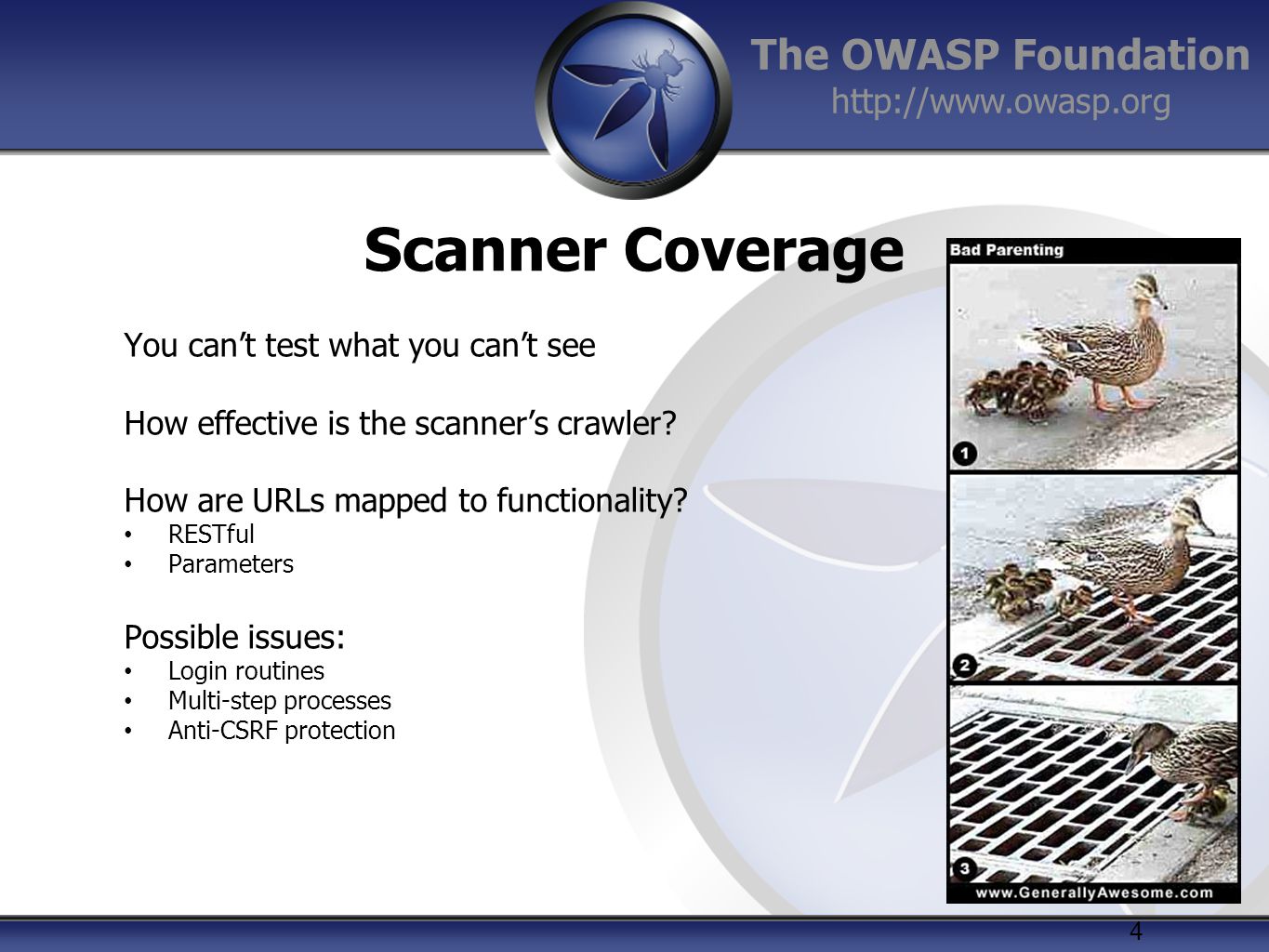 The OWASP Foundation
http://www.owasp.org

Scanner Coverage

You can’t test what you can’t see

How effective is the scanner’s crawler?

How are URLs mapped to functionality?
• RESTful
• Parameters

Possible issues:
• Login routines
• Multi-step processes
• Anti-CSRF protection

Bad Parenting
1
2
3
www.GenerallyAwesome.com

4